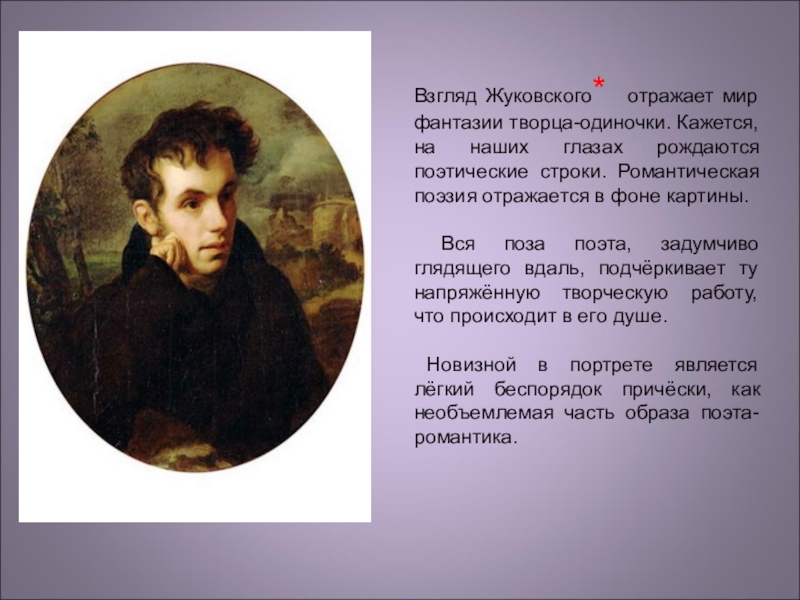 Взгляд Жуковского* отражает мир фантазии творца-одиночки. Кажется, на наших глазах рождаются поэтические строки. Романтическая поэзия отражается в фоне картины.

Вся поза поэта, задумчиво глядящего вдаль, подчёркивает ту напряжённую творческую работу, что происходит в его душе.

Новизной в портрете является лёгкий беспорядок причёски, как необъемлемая часть образа поэта-романтика.